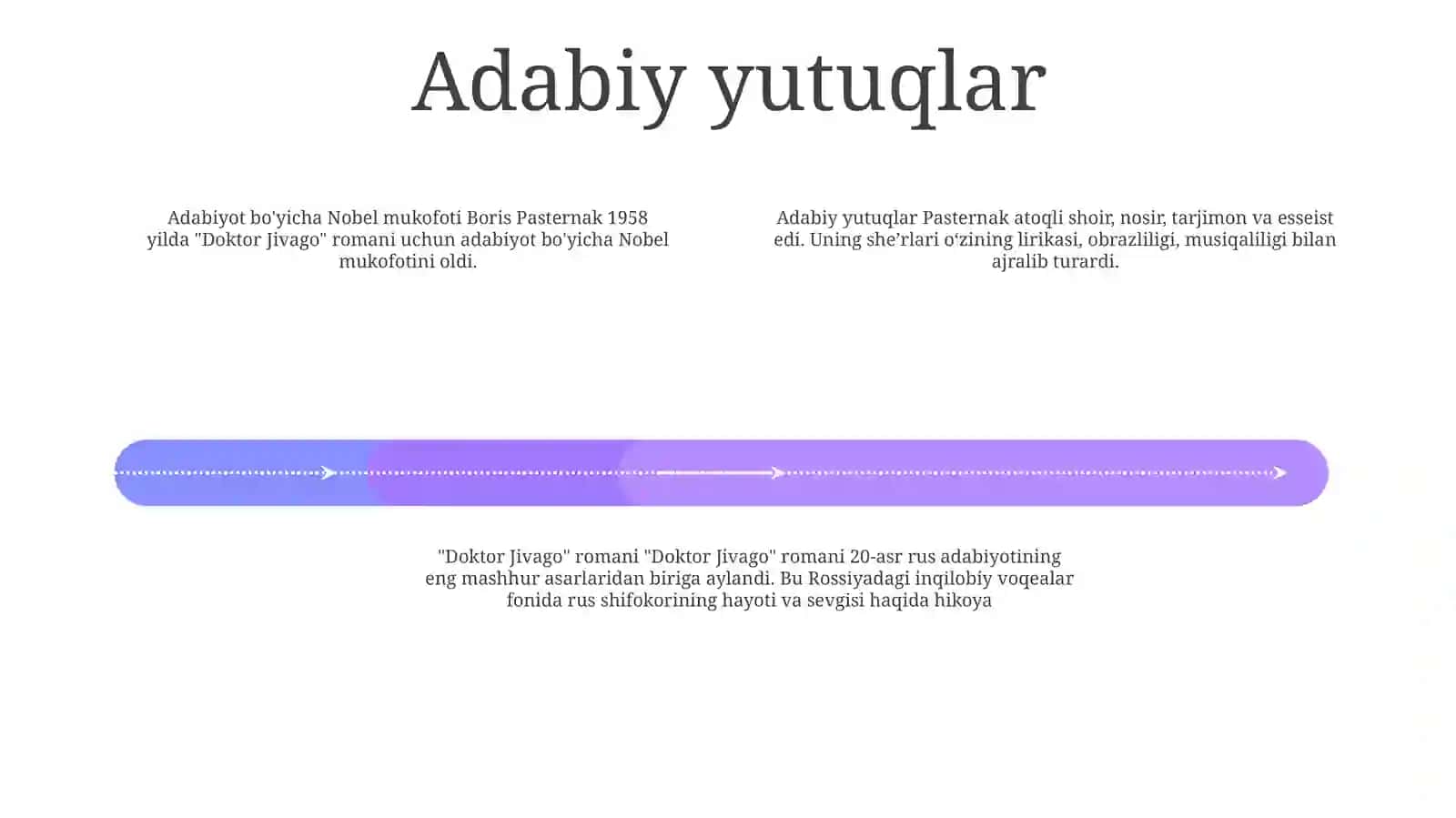 Adabiy yutuqlar

Adabiyot bo'yicha Nobel mukofoti Boris Pasternak 1958 yilda "Doktor Jivago" romani uchun adabiyot bo'yicha Nobel mukofotini oldi.

Adabiy yutuqlar Pasternak atoqli shoir, nosir, tarjimon va esseist edi. Uning she’rlari o‘zining lirikasi, obrazliligi, musiqaliligi bilan ajralib turardi.

"Doktor Jivago" romani "Doktor Jivago" romani 20-asr rus adabiyotining eng mashhur asarlaridan biriga aylandi. Bu Rossiyadagi inqilobiy voqealar fonida rus shifokorining hayoti va sevgisi haqida hikoya